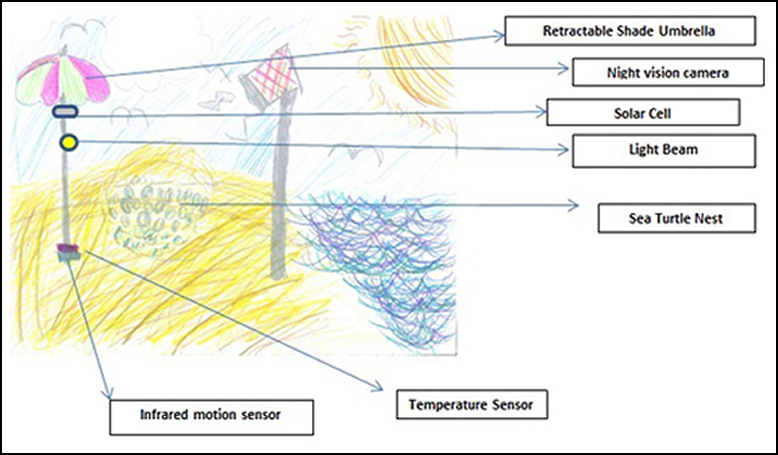 Retractable Shade Umbrella

Night vision camera

Solar Cell

Light Beam

Sea Turtle Nest

Infrared motion sensor

Temperature Sensor